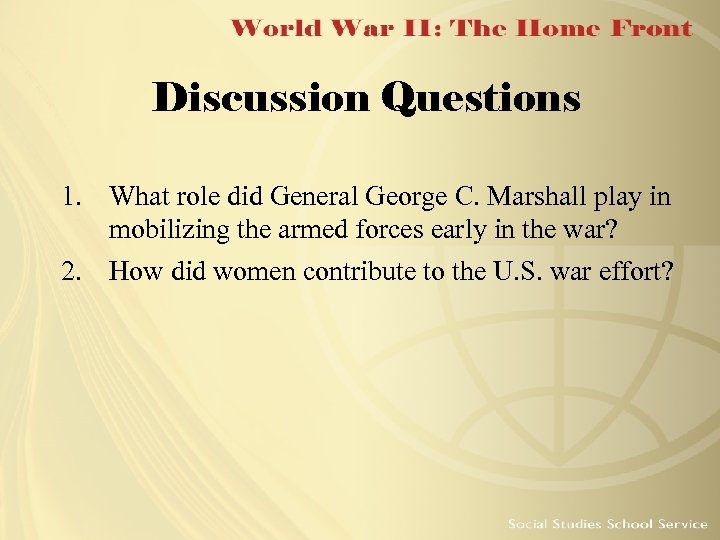 World War II: The Home Front

Discussion Questions

1. What role did General George C. Marshall play in mobilizing the armed forces early in the war?
2. How did women contribute to the U.S. war effort?

Social Studies School Service